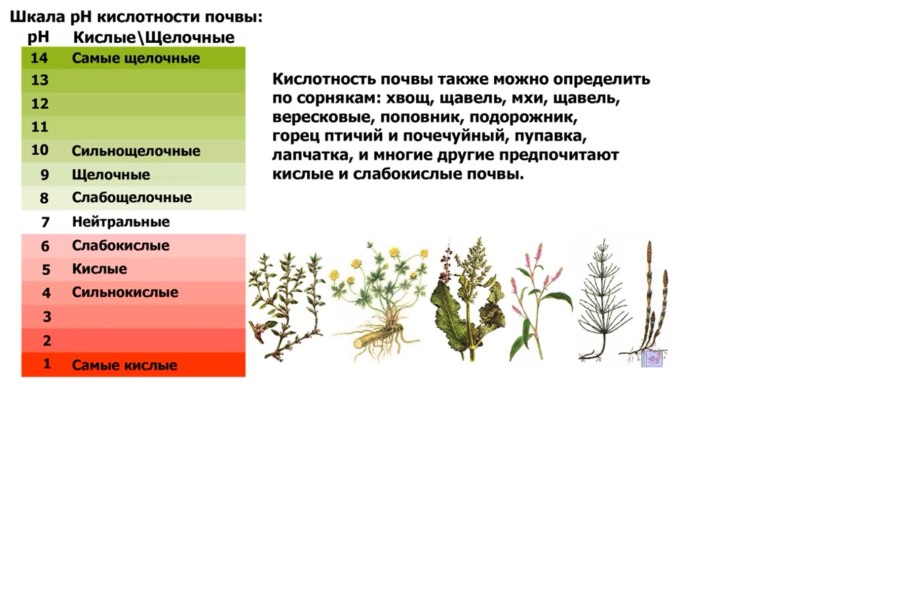 Шкала pH кислотности почвы:

| pH | Кислые\Щелочные |
|---|---|
| 14 | Самые щелочные |
| 13 | |
| 12 | |
| 11 | |
| 10 | Сильнощелочные |
| 9 | Щелочные |
| 8 | Слабощелочные |
| 7 | Нейтральные |
| 6 | Слабокислые |
| 5 | Кислые |
| 4 | Сильнокислые |
| 3 | |
| 2 | |
| 1 | Самые кислые |

Кислотность почвы также можно определить по сорнякам: хвощ, щавель, мхи, щавель, вересковые, поповник, подорожник, горец птичий и почечуйный, пупавка, лапчатка, и многие другие предпочитают кислые и слабокислые почвы.